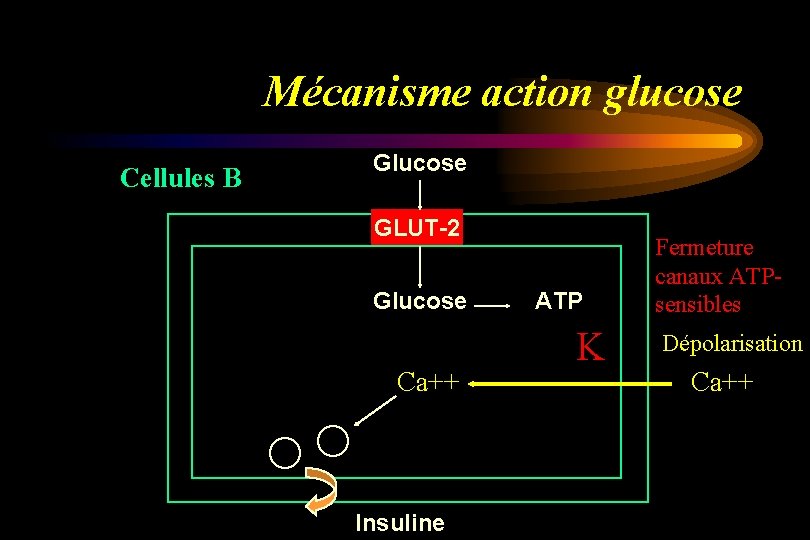 Mécanisme action glucose

Cellules B

Glucose

GLUT-2

Glucose ATP

Fermeture canaux ATP-sensibles

K

Dépolarisation

Ca++

Ca++

Insuline